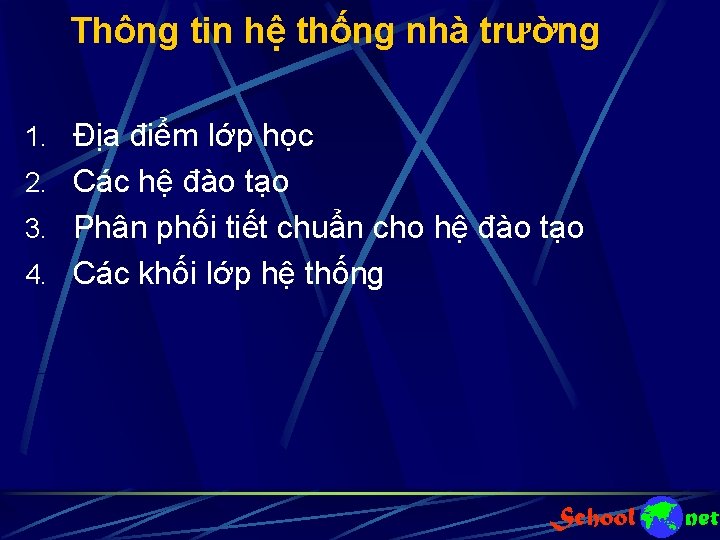 Thông tin hệ thống nhà trường

1. Địa điểm lớp học
2. Các hệ đào tạo
3. Phân phối tiết chuẩn cho hệ đào tạo
4. Các khối lớp hệ thống

School net